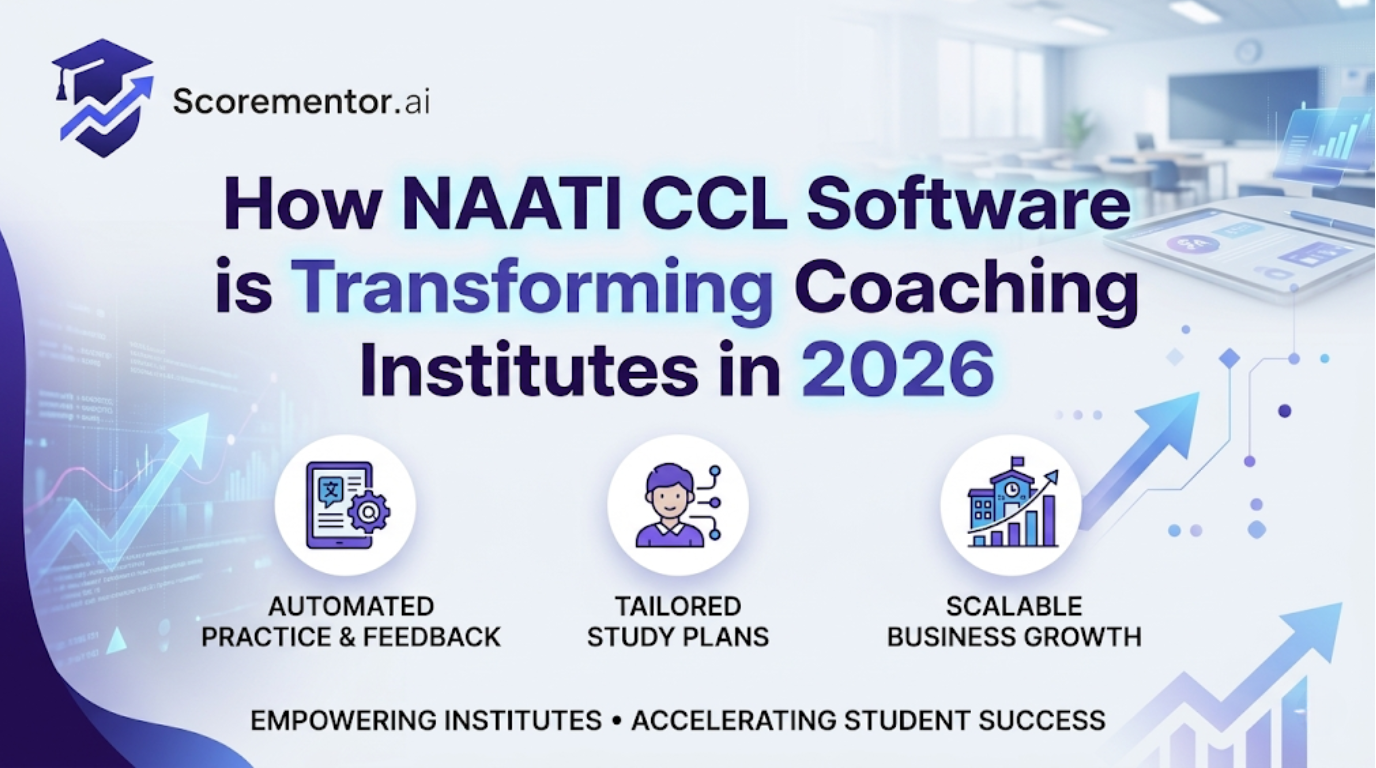 Scorementor.ai

How NAATI CCL Software is Transforming Coaching Institutes in 2026

AUTOMATED PRACTICE & FEEDBACK

TAILORED STUDY PLANS

SCALABLE BUSINESS GROWTH

EMPOWERING INSTITUTES • ACCELERATING STUDENT SUCCESS